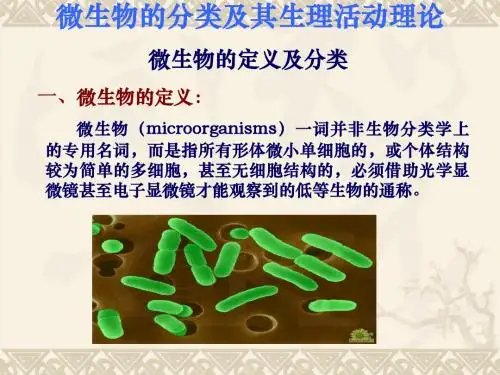 微生物的分类及其生理活动理论

微生物的定义及分类

一、微生物的定义：

微生物（microorganisms）一词并非生物分类学上的专用名词，而是指所有形体微小单细胞的，或个体结构较为简单的多细胞，甚至无细胞结构的，必须借助光学显微镜甚至电子显微镜才能观察到的低等生物的通称。